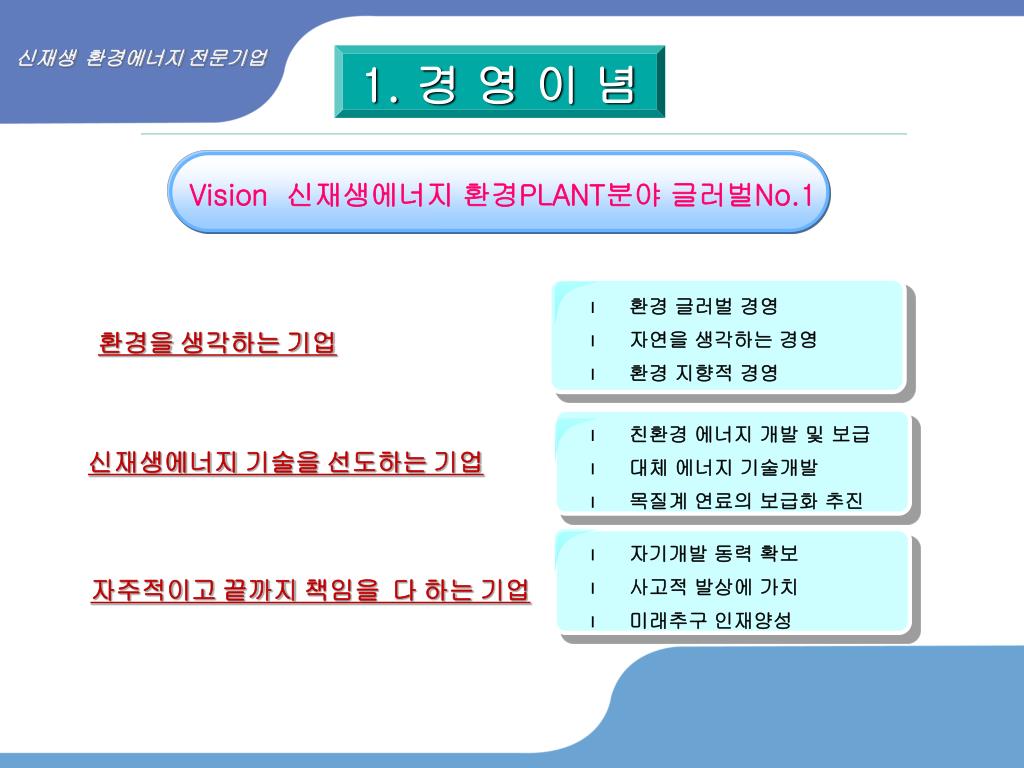 신재생 환경에너지 전문기업

1. 경 영 이 념

Vision 신재생에너지 환경PLANT분야 글러벌No.1

환경을 생각하는 기업

l 환경 글러벌 경영
l 자연을 생각하는 경영
l 환경 지향적 경영

신재생에너지 기술을 선도하는 기업

l 친환경 에너지 개발 및 보급
l 대체 에너지 기술개발
l 목질계 연료의 보급화 추진

자주적이고 끝까지 책임을 다 하는 기업

l 자기개발 동력 확보
l 사고적 발상에 가치
l 미래추구 인재양성